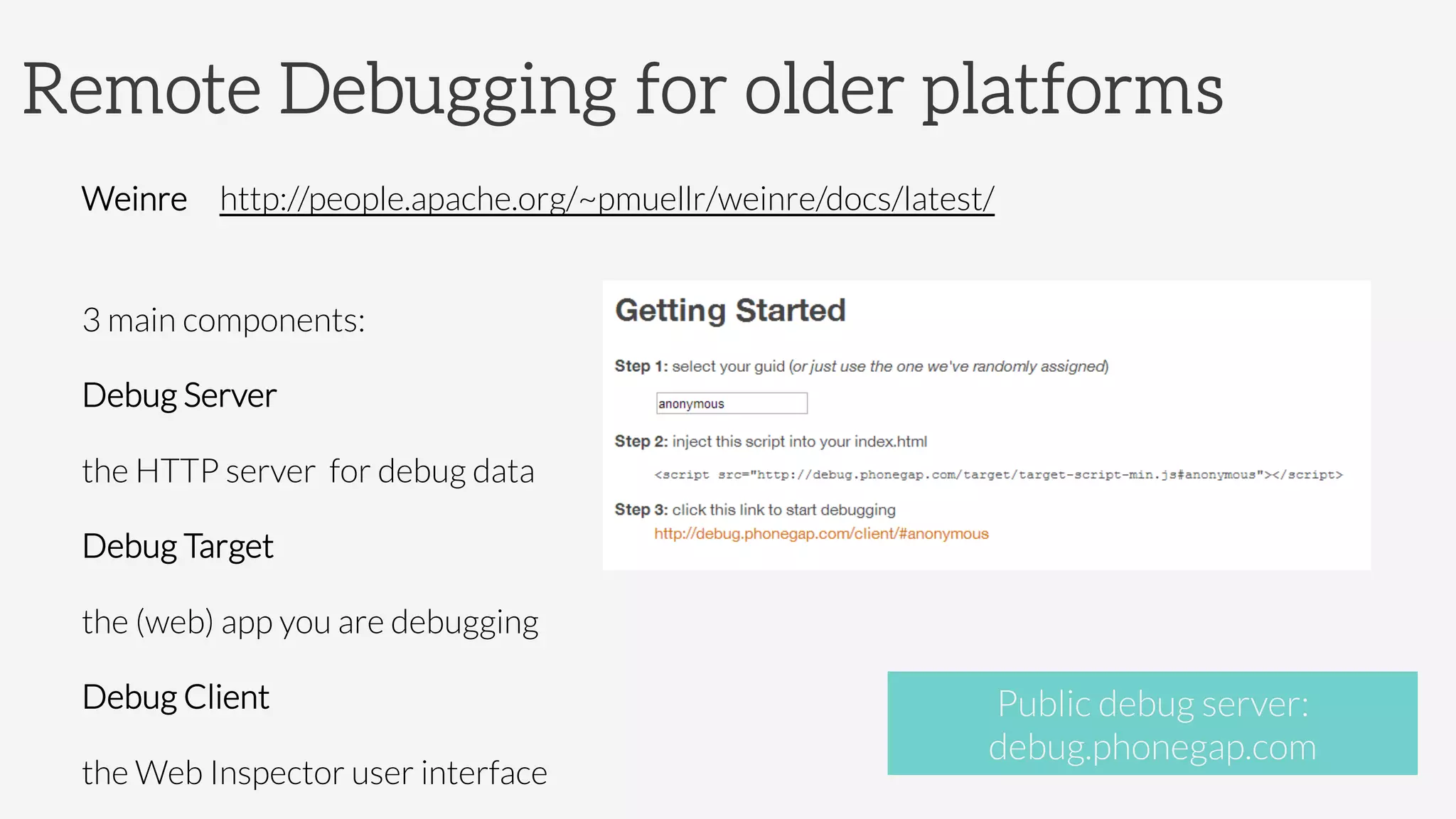 Remote Debugging for older platforms

Weinre http://people.apache.org/~pmuellr/weinre/docs/latest/

3 main components:

Debug Server

the HTTP server for debug data

Debug Target

the (web) app you are debugging

Debug Client

the Web Inspector user interface

Getting Started

Step 1: select your guid (or just use the one we've randomly assigned)

anonymous

Step 2: inject this script into your index.html

<script src="http://debug.phonegap.com/target/target-script-min.js#anonymous"></script>

Step 3: click this link to start debugging

http://debug.phonegap.com/client/#anonymous

Public debug server: debug.phonegap.com